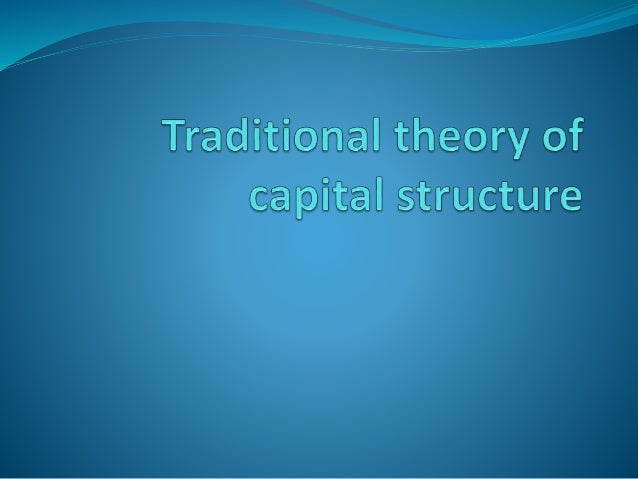 Traditional theory of capital structure